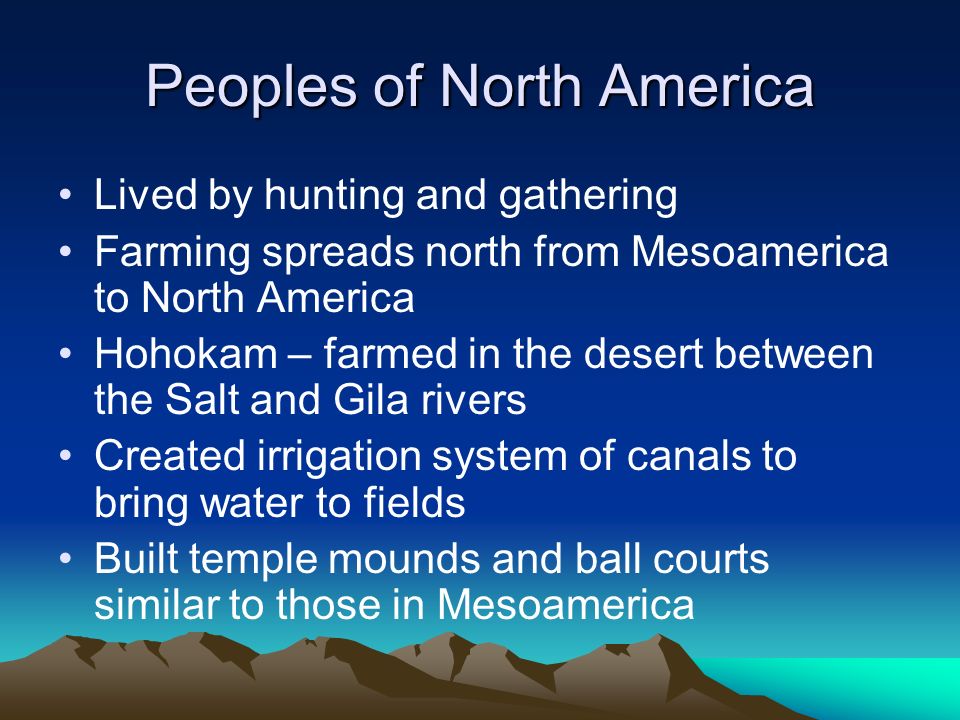 Peoples of North America

• Lived by hunting and gathering
• Farming spreads north from Mesoamerica to North America
• Hohokam – farmed in the desert between the Salt and Gila rivers
• Created irrigation system of canals to bring water to fields
• Built temple mounds and ball courts similar to those in Mesoamerica